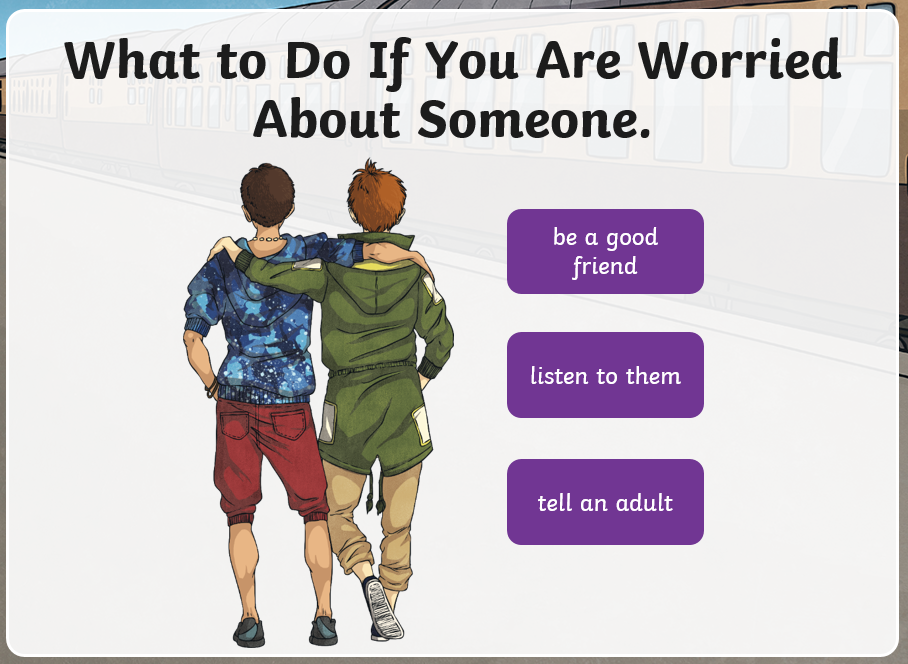 What to Do If You Are Worried About Someone.

be a good friend

listen to them

tell an adult